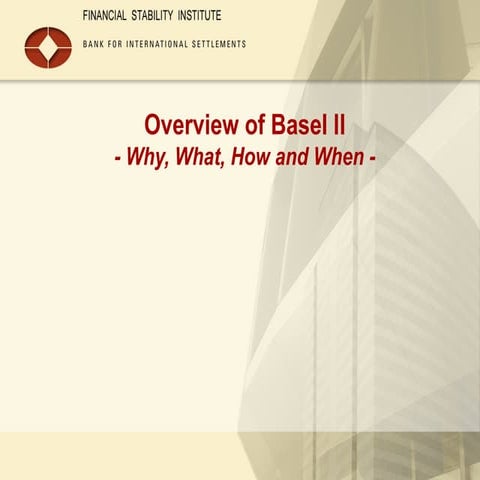 FINANCIAL STABILITY INSTITUTE

BANK FOR INTERNATIONAL SETTLEMENTS

Overview of Basel II

- Why, What, How and When -